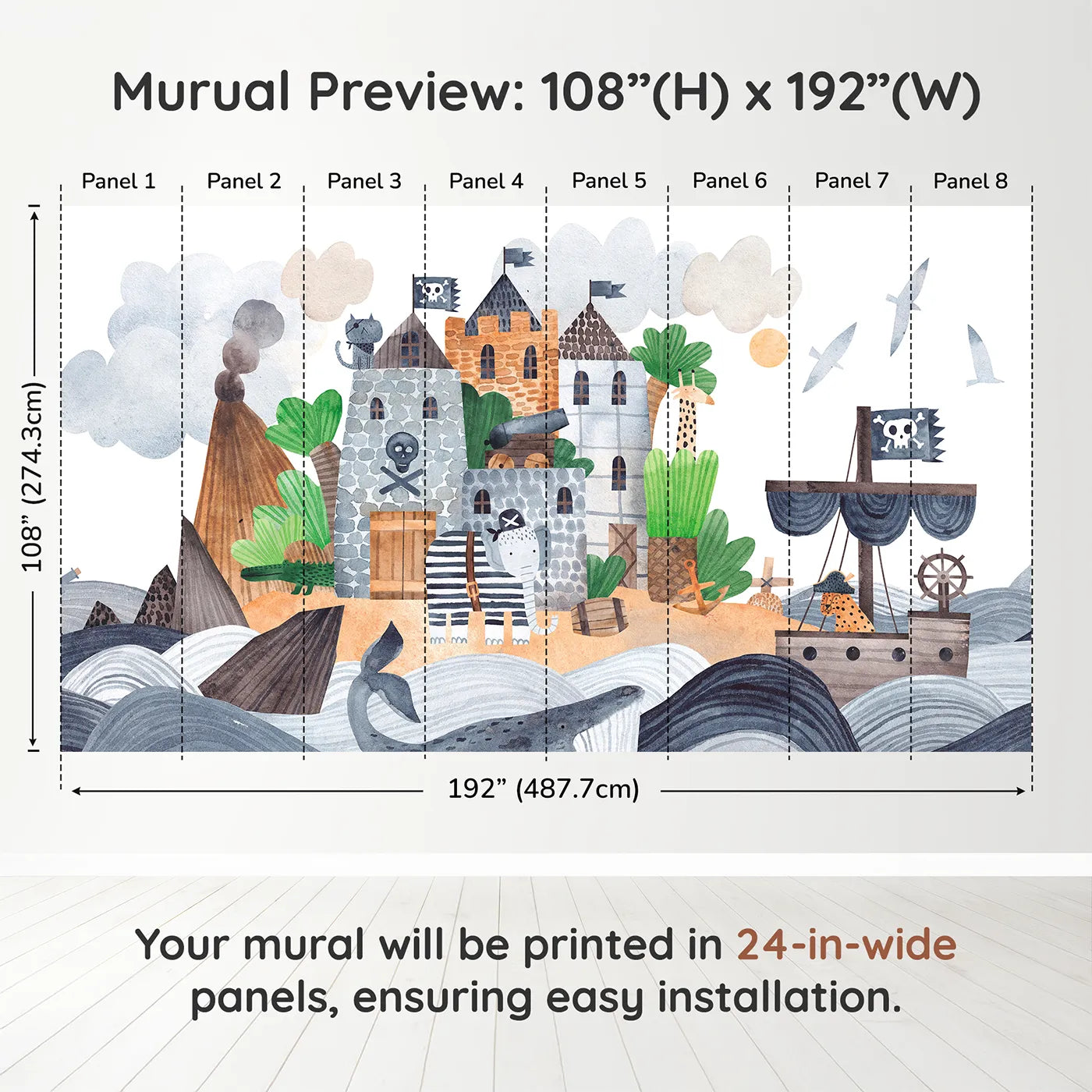 Murual Preview: 108”(H) x 192”(W)

Panel 1 Panel 2 Panel 3 Panel 4 Panel 5 Panel 6 Panel 7 Panel 8

108” (274.3cm)

192” (487.7cm)

Your mural will be printed in 24-in-wide panels, ensuring easy installation.